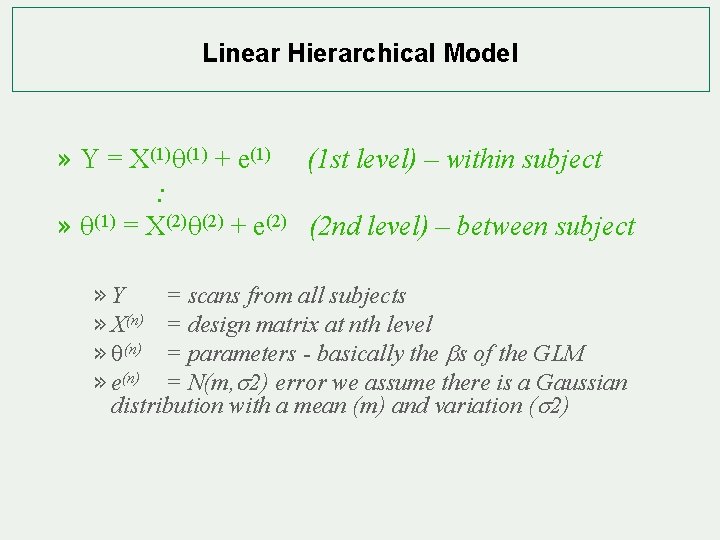 Linear Hierarchical Model

» $Y = X^{(1)}\theta^{(1)} + e^{(1)}$ (1st level) – within subject

:

» $\theta^{(1)} = X^{(2)}\theta^{(2)} + e^{(2)}$ (2nd level) – between subject

» $Y$ = scans from all subjects

» $X^{(n)}$ = design matrix at nth level

» $\theta^{(n)}$ = parameters - basically the $\beta$s of the GLM

» $e^{(n)}$ = $N(m, \sigma 2)$ error we assume there is a Gaussian distribution with a mean (m) and variation ($\sigma 2$)